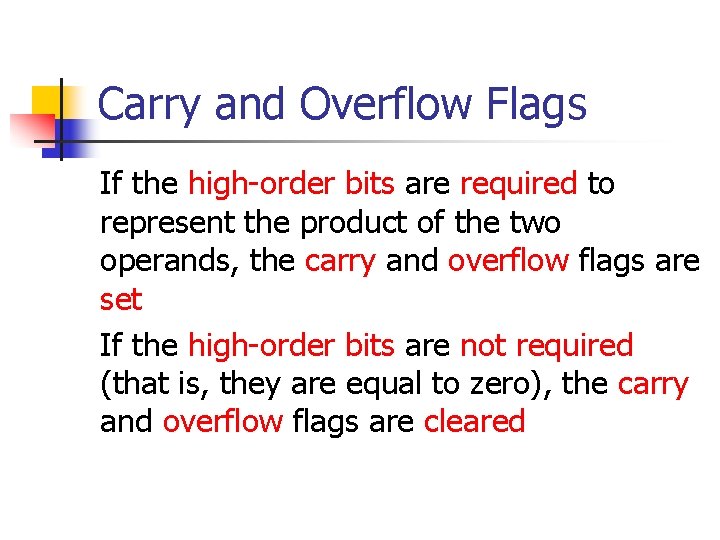 Carry and Overflow Flags

If the high-order bits are required to represent the product of the two operands, the carry and overflow flags are set

If the high-order bits are not required (that is, they are equal to zero), the carry and overflow flags are cleared